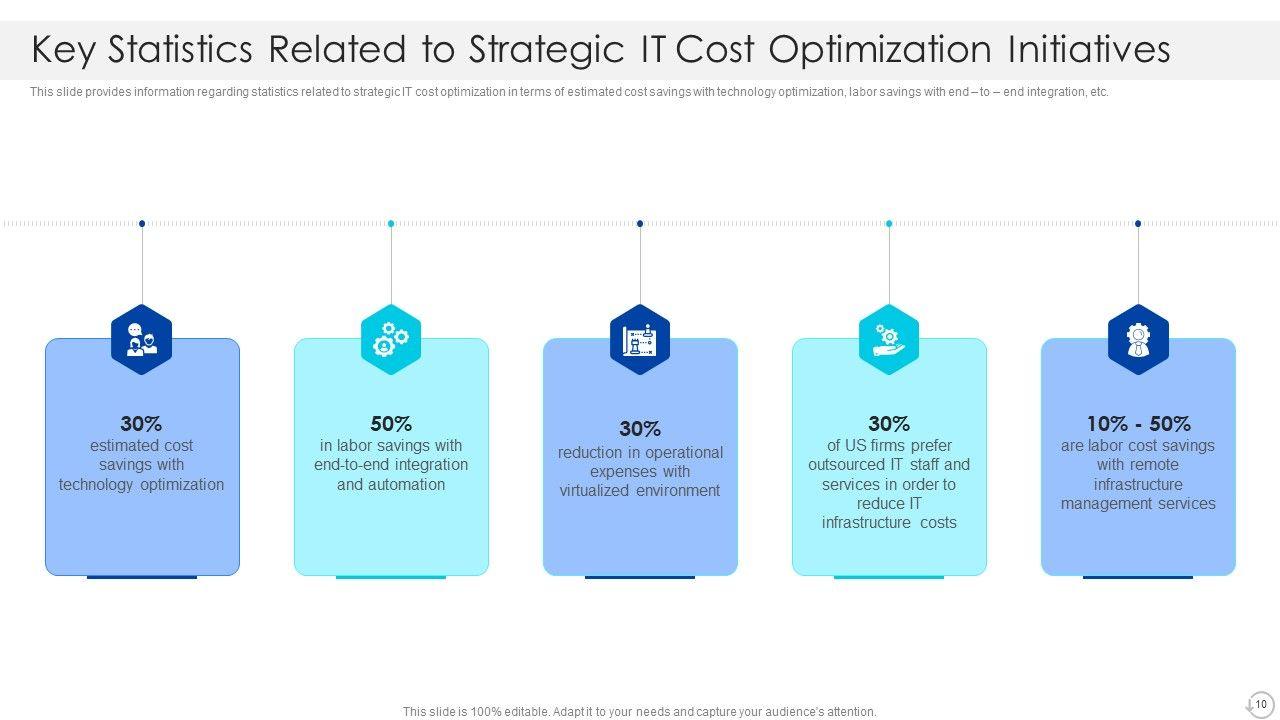 Key Statistics Related to Strategic IT Cost Optimization Initiatives

This slide provides information regarding statistics related to strategic IT cost optimization in terms of estimated cost savings with technology optimization, labor savings with end – to – end integration, etc.

30%
estimated cost savings with technology optimization

50%
in labor savings with end-to-end integration and automation

30%
reduction in operational expenses with virtualized environment

30%
of US firms prefer outsourced IT staff and services in order to reduce IT infrastructure costs

10% - 50%
are labor cost savings with remote infrastructure management services

This slide is 100% editable. Adapt it to your needs and capture your audience's attention.

10